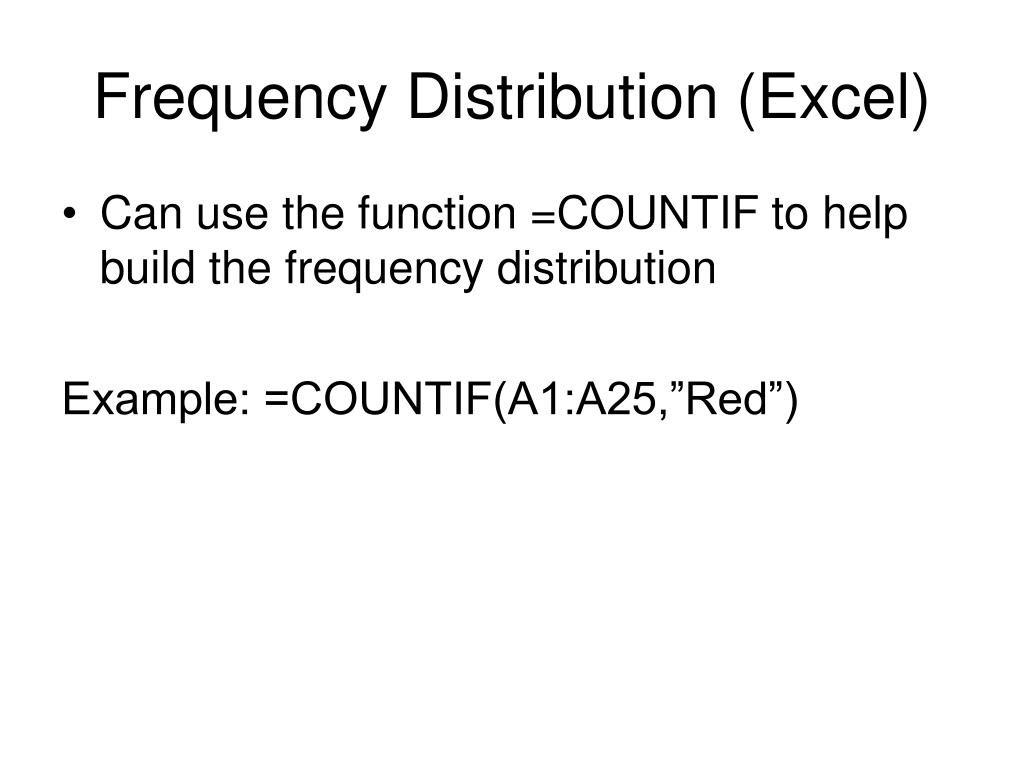 Frequency Distribution (Excel)

• Can use the function =COUNTIF to help build the frequency distribution

Example: =COUNTIF(A1:A25,”Red”)